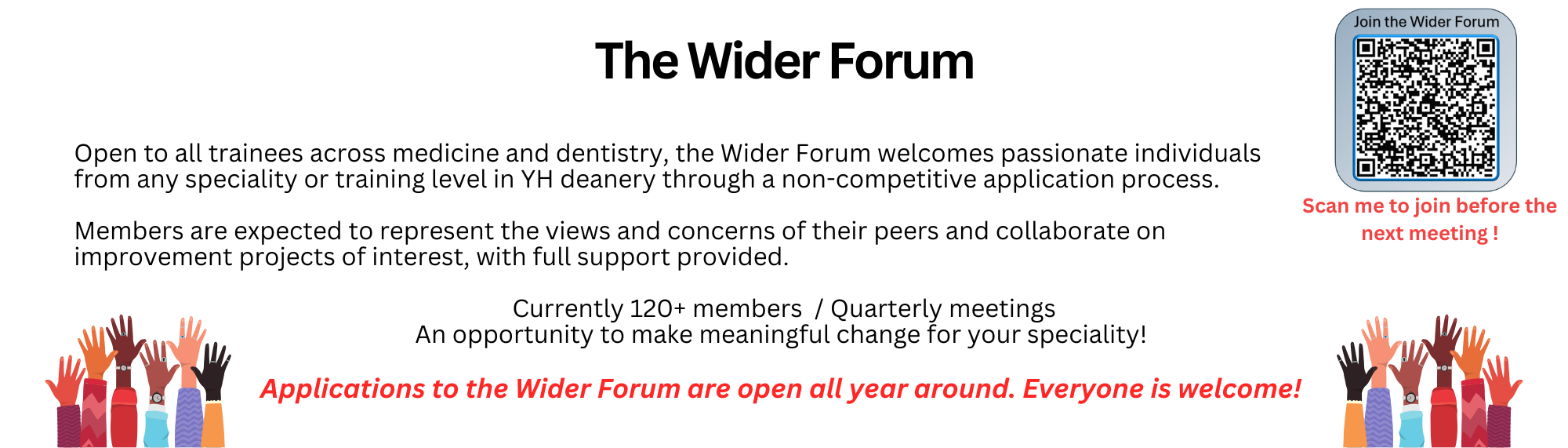 The Wider Forum

Join the Wider Forum

Scan me to join before the next meeting !

Open to all trainees across medicine and dentistry, the Wider Forum welcomes passionate individuals from any speciality or training level in YH deanery through a non-competitive application process.

Members are expected to represent the views and concerns of their peers and collaborate on improvement projects of interest, with full support provided.

Currently 120+ members / Quarterly meetings
An opportunity to make meaningful change for your speciality!

Applications to the Wider Forum are open all year around. Everyone is welcome!